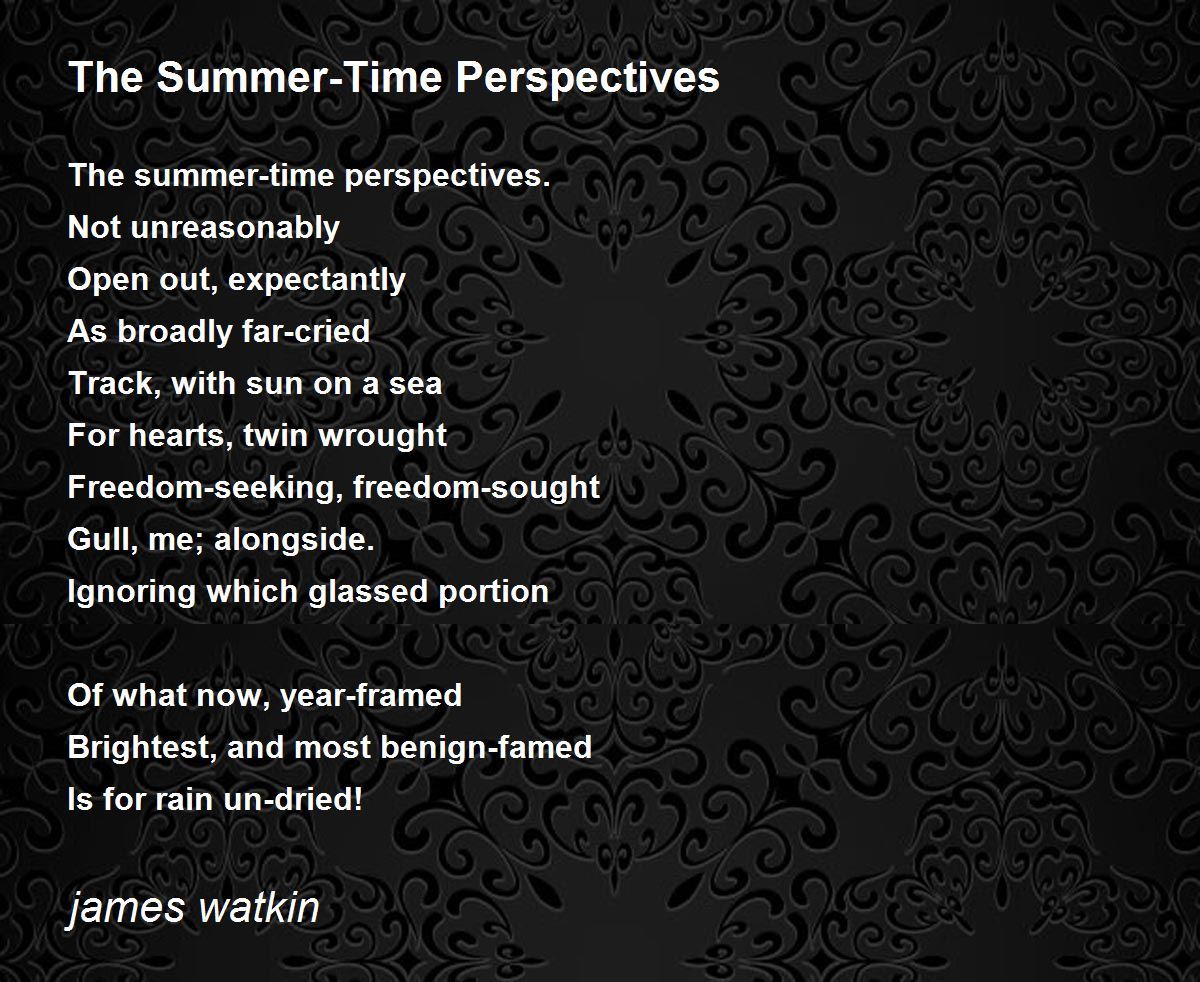 The Summer-Time Perspectives

The summer-time perspectives.
Not unreasonably
Open out, expectantly
As broadly far-cried
Track, with sun on a sea
For hearts, twin wrought
Freedom-seeking, freedom-sought
Gull, me; alongside.
Ignoring which glassed portion

Of what now, year-framed
Brightest, and most benign-famed
Is for rain un-dried!

james watkin